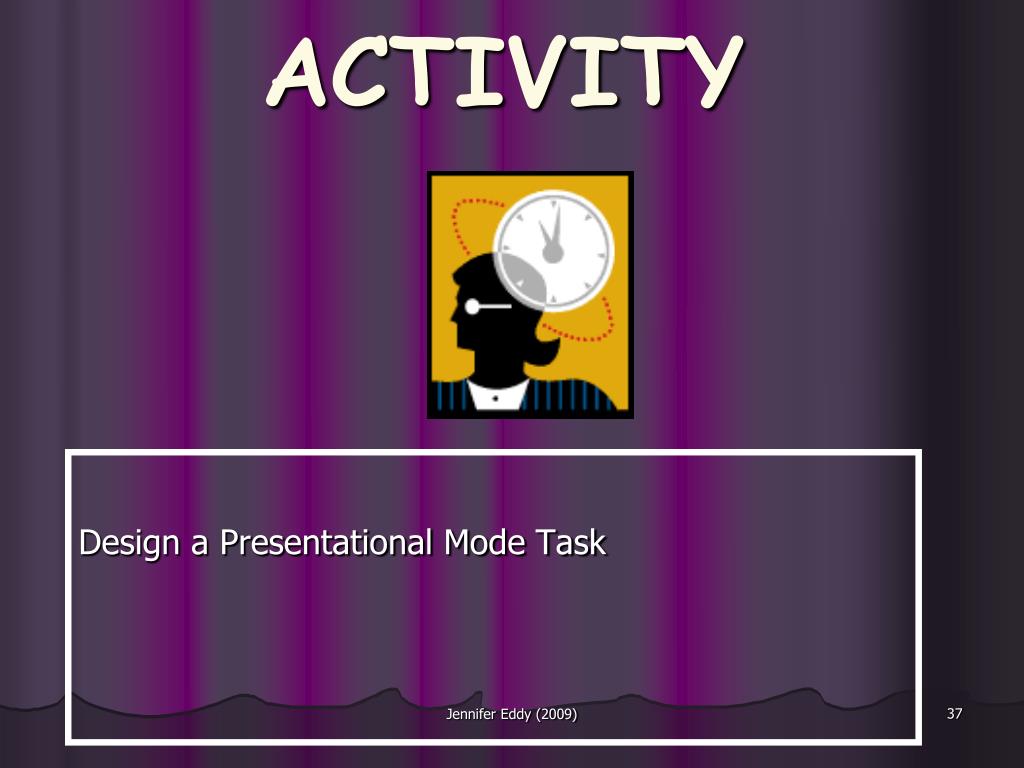 ACTIVITY

Design a Presentational Mode Task

Jennifer Eddy (2009)

37